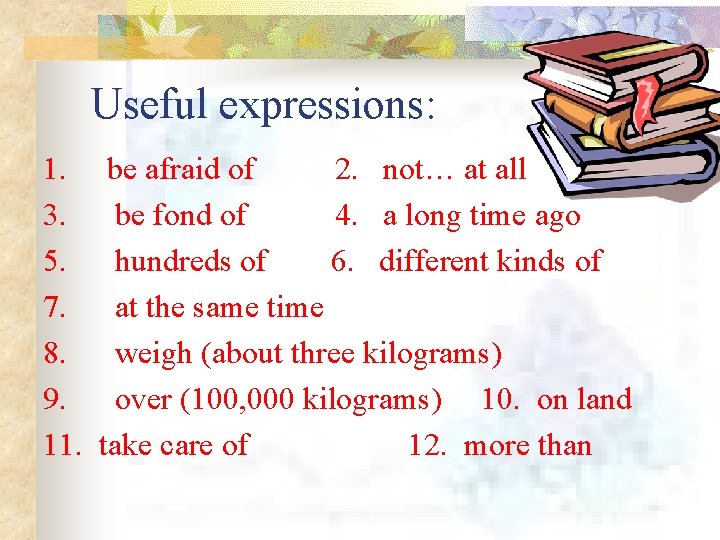 Useful expressions:

1. be afraid of 2. not… at all
3. be fond of 4. a long time ago
5. hundreds of 6. different kinds of
7. at the same time
8. weigh (about three kilograms)
9. over (100,000 kilograms) 10. on land
11. take care of 12. more than